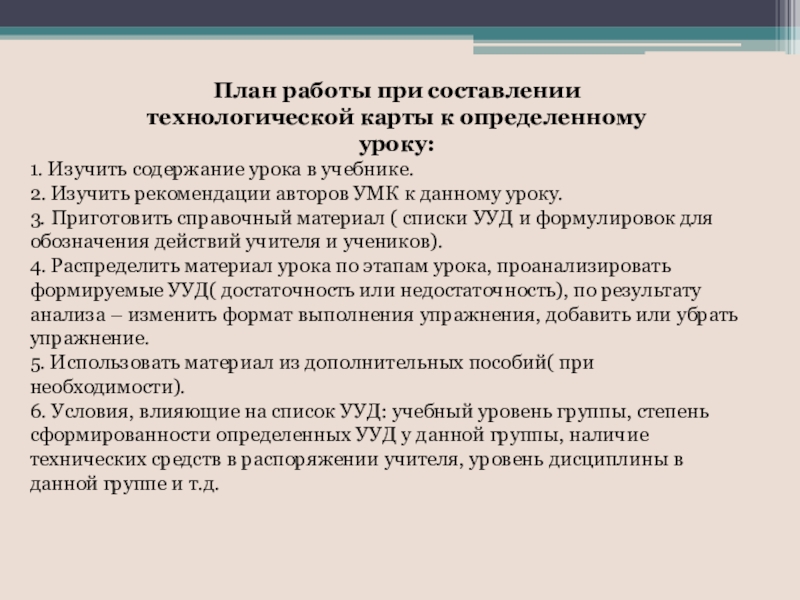 План работы при составлении технологической карты к определенному уроку:

1. Изучить содержание урока в учебнике.
2. Изучить рекомендации авторов УМК к данному уроку.
3. Приготовить справочный материал ( списки УУД и формулировок для обозначения действий учителя и учеников).
4. Распределить материал урока по этапам урока, проанализировать формируемые УУД( достаточность или недостаточность), по результату анализа – изменить формат выполнения упражнения, добавить или убрать упражнение.
5. Использовать материал из дополнительных пособий( при необходимости).
6. Условия, влияющие на список УУД: учебный уровень группы, степень сформированности определенных УУД у данной группы, наличие технических средств в распоряжении учителя, уровень дисциплины в данной группе и т.д.